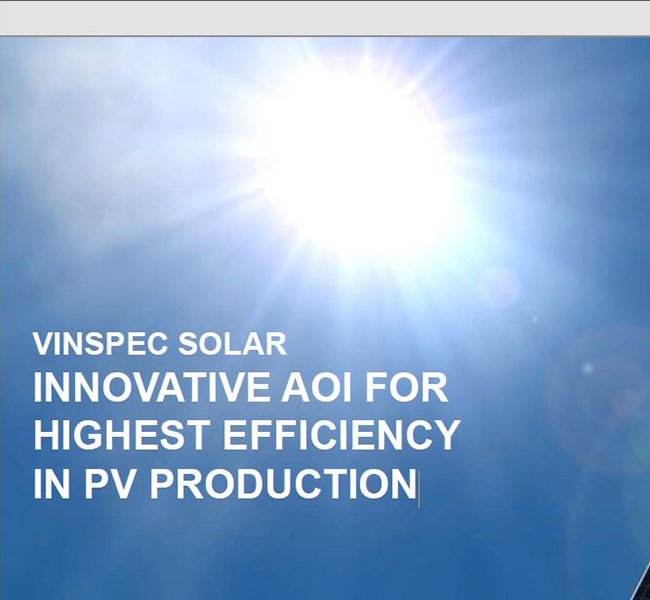 VINSPEC SOLAR
INNOVATIVE AOI FOR HIGHEST EFFICIENCY IN PV PRODUCTION